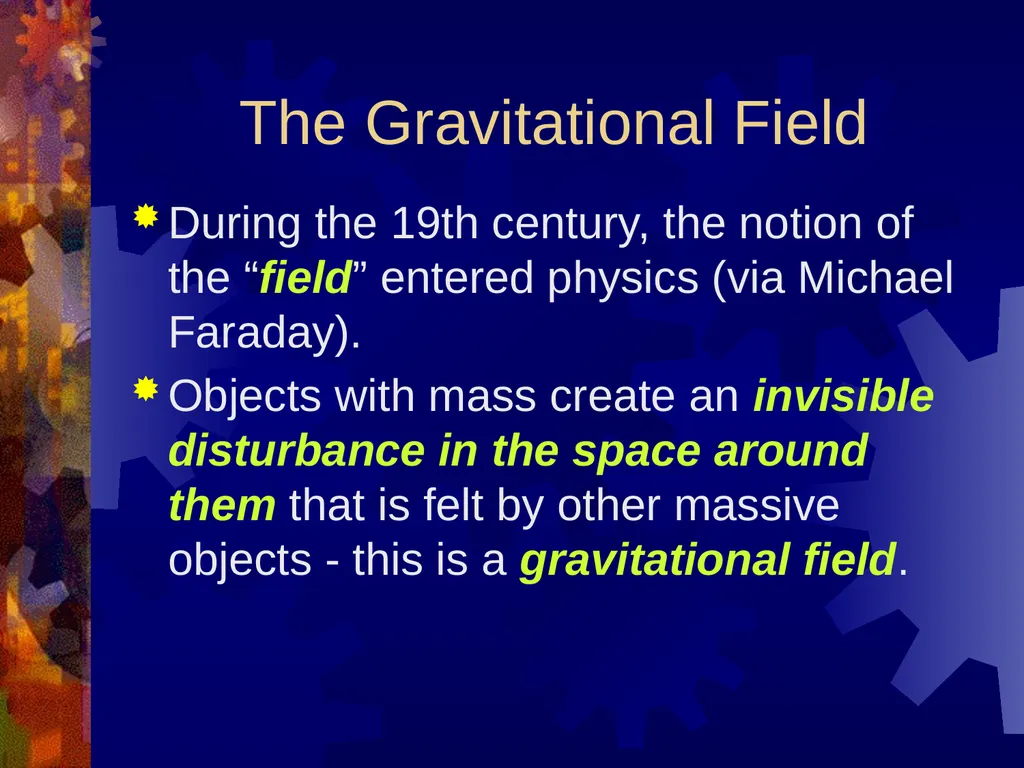 The Gravitational Field

During the 19th century, the notion of the “field” entered physics (via Michael Faraday).

Objects with mass create an invisible disturbance in the space around them that is felt by other massive objects - this is a gravitational field.